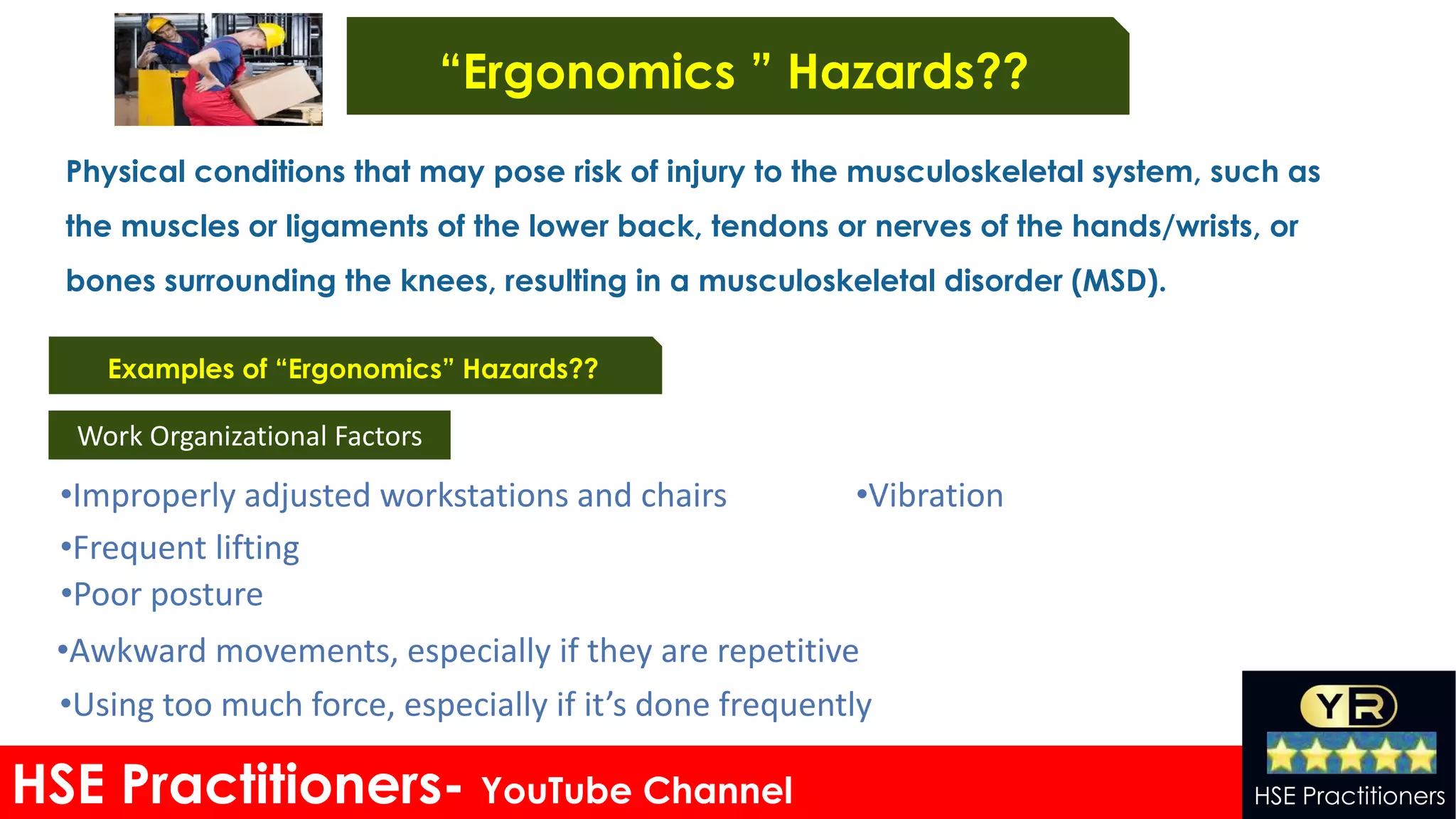 “Ergonomics ” Hazards??

Physical conditions that may pose risk of injury to the musculoskeletal system, such as the muscles or ligaments of the lower back, tendons or nerves of the hands/wrists, or bones surrounding the knees, resulting in a musculoskeletal disorder (MSD).

Examples of “Ergonomics” Hazards??

Work Organizational Factors

•Improperly adjusted workstations and chairs

•Frequent lifting

•Poor posture

•Awkward movements, especially if they are repetitive

•Using too much force, especially if it’s done frequently

•Vibration

HSE Practitioners- YouTube Channel

YR

HSE Practitioners